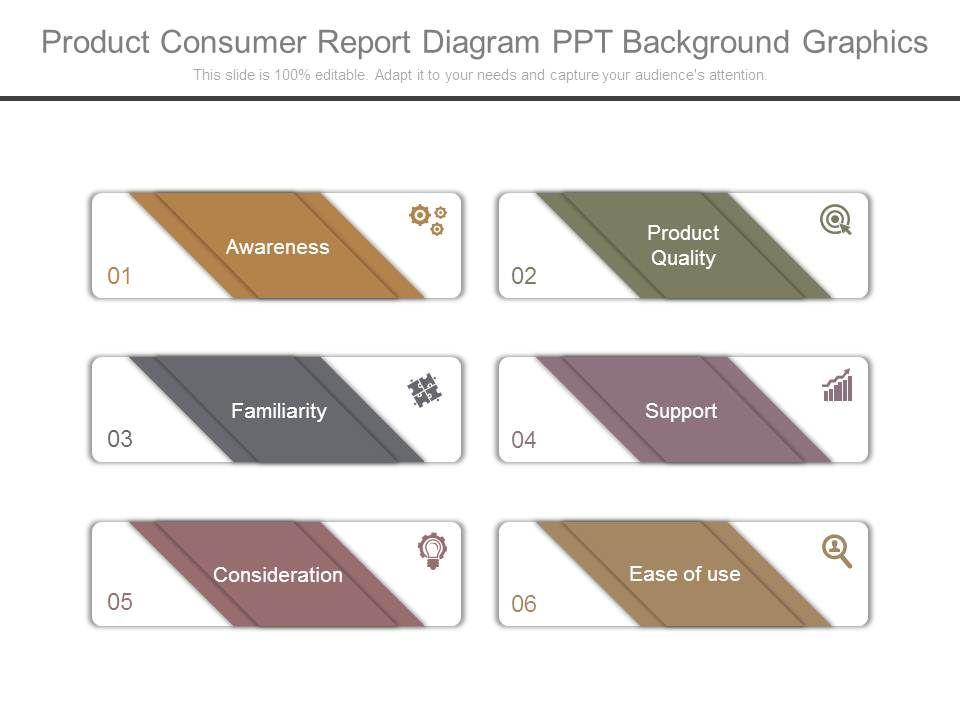 Product Consumer Report Diagram PPT Background Graphics
This slide is 100% editable. Adapt it to your needs and capture your audience's attention.

Awareness
01

Product Quality
02

Familiarity
03

Support
04

Consideration
05

Ease of use
06